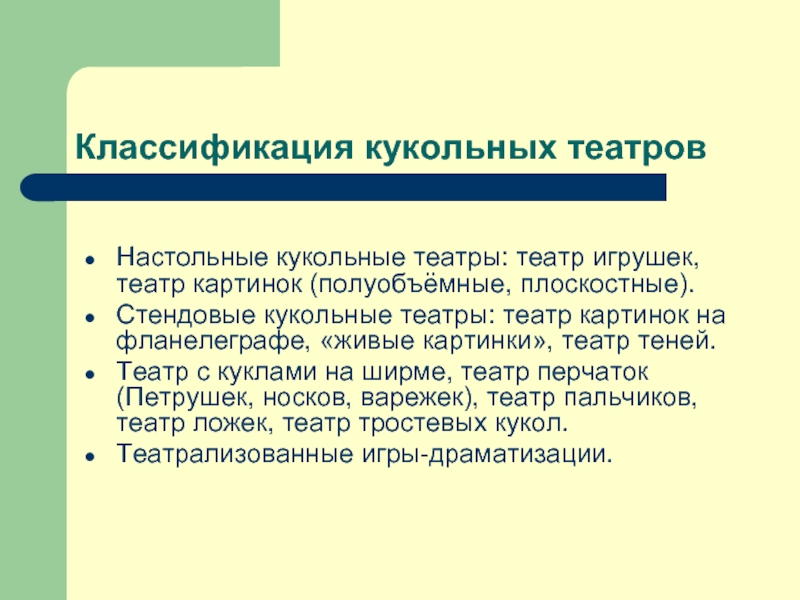 Классификация кукольных театров

- Настольные кукольные театры: театр игрушек, театр картинок (полуобъёмные, плоскостные).
- Стендовые кукольные театры: театр картинок на фланелеграфе, «живые картинки», театр теней.
- Театр с куклами на ширме, театр перчаток (Петрушек, носков, варежек), театр пальчиков, театр ложек, театр тростевых кукол.
- Театрализованные игры-драматизации.